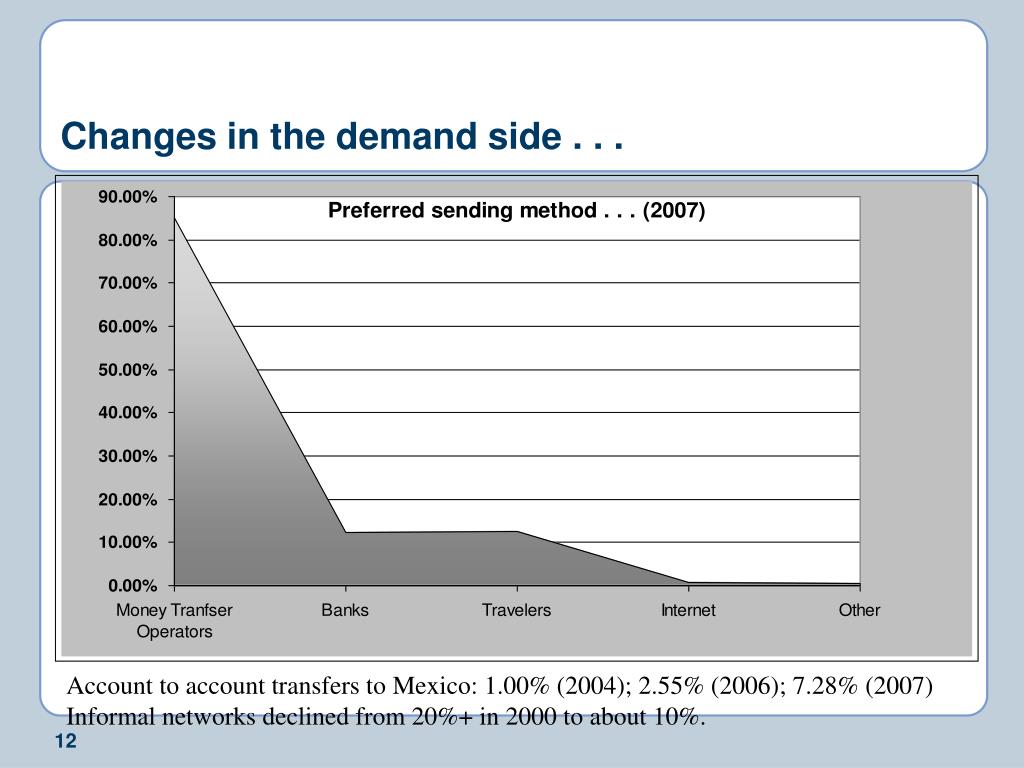 Changes in the demand side . . .

Preferred sending method . . . (2007)

90.00%
80.00%
70.00%
60.00%
50.00%
40.00%
30.00%
20.00%
10.00%
0.00%

Money Tranfser Operators
Banks
Travelers
Internet
Other

Account to account transfers to Mexico: 1.00% (2004); 2.55% (2006); 7.28% (2007)
Informal networks declined from 20%+ in 2000 to about 10%.

12